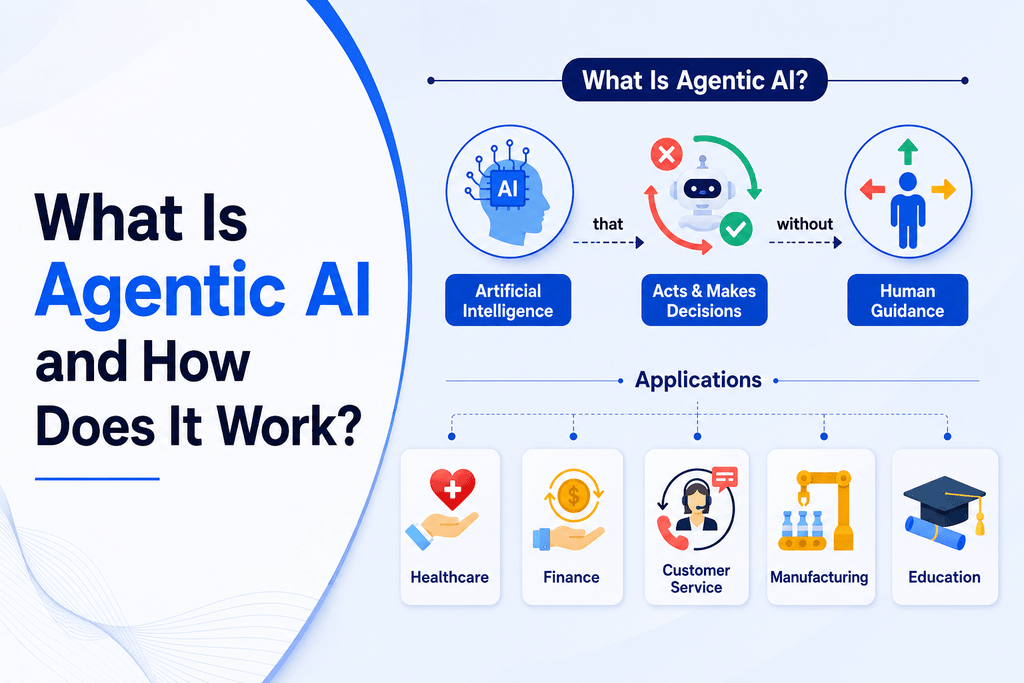 What Is Agentic AI and How Does It Work?

What Is Agentic AI?

AI

Artificial Intelligence

that

Acts & Makes Decisions

without

Human Guidance

Applications

Healthcare

Finance

Customer Service

Manufacturing

Education